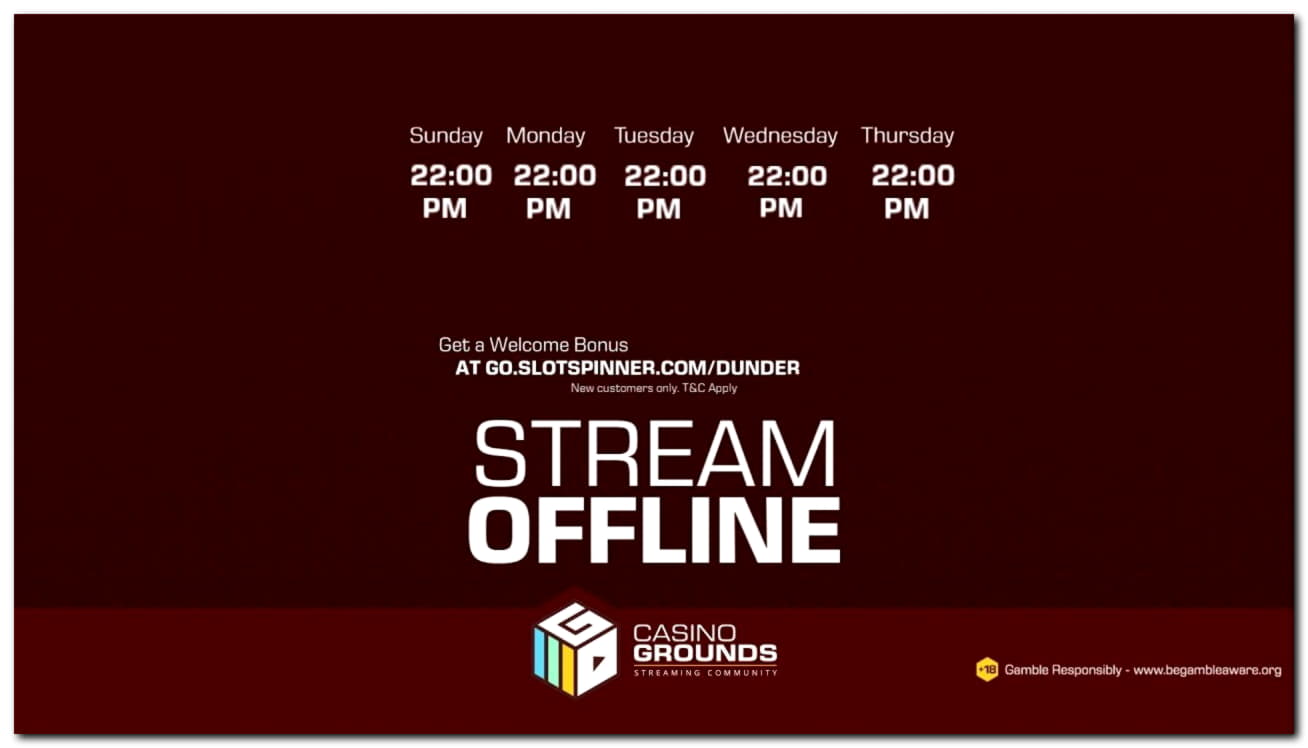 | Sunday | Monday | Tuesday | Wednesday | Thursday |
|---|---|---|---|---|
| 22:00 PM | 22:00 PM | 22:00 PM | 22:00 PM | 22:00 PM |

Get a Welcome Bonus
AT GO.SLOTSPINNER.COM/DUNDER
New customers only. T&C Apply

STREAM
OFFLINE

CASINO GROUNDS
STREAMING COMMUNITY

+18 Gamble Responsibly - www.begambleaware.org